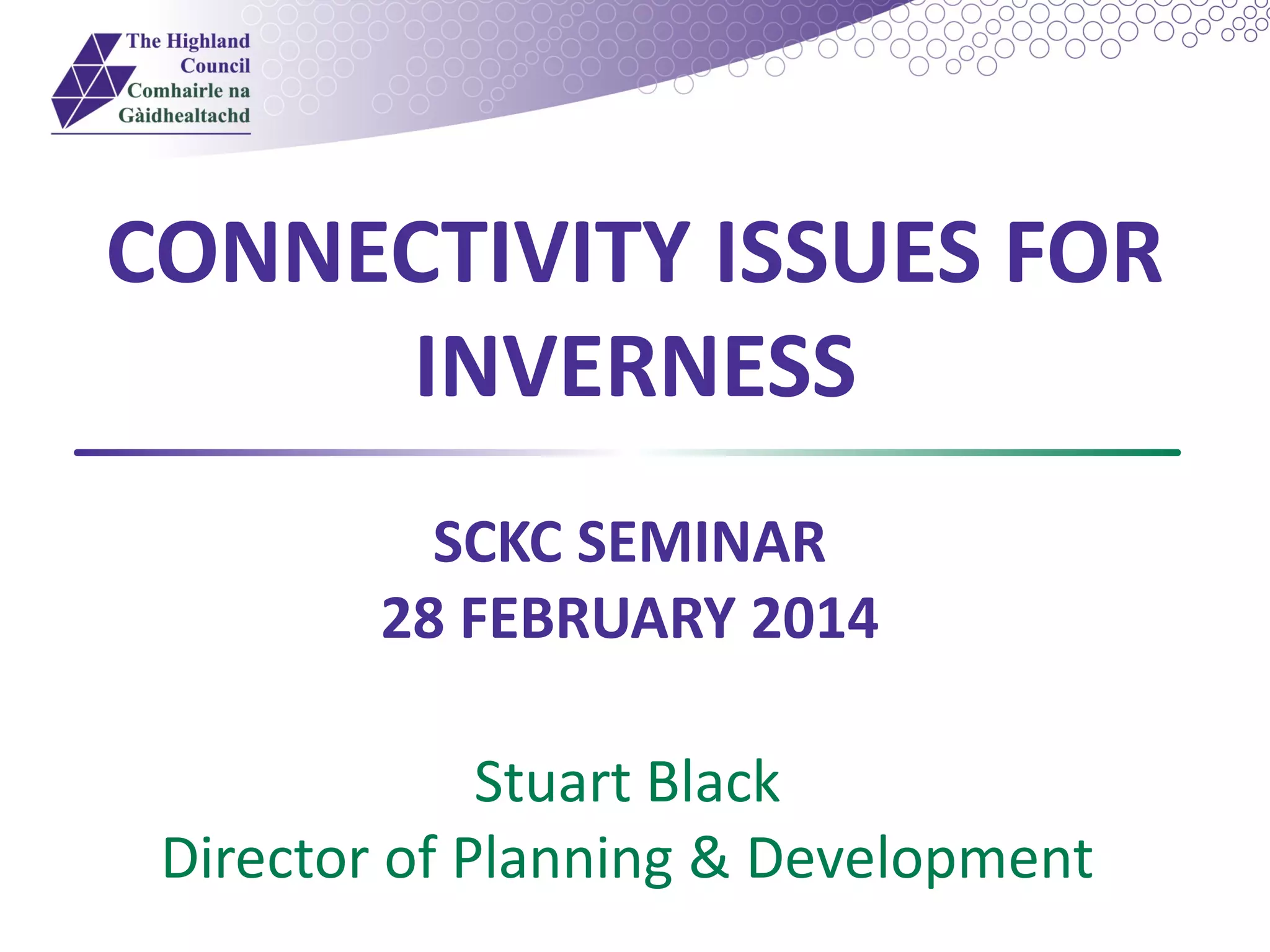 The Highland Council
Comhairle na Gàidhealtachd

CONNECTIVITY ISSUES FOR INVERNESS

SCKC SEMINAR
28 FEBRUARY 2014

Stuart Black
Director of Planning & Development